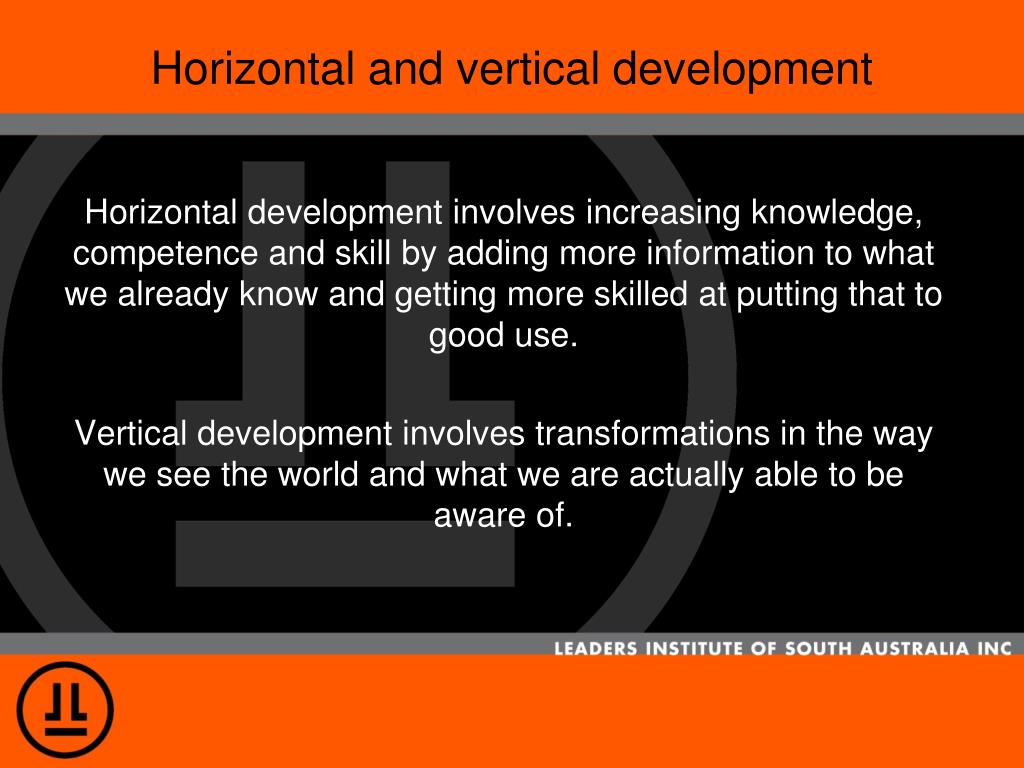 Horizontal and vertical development

Horizontal development involves increasing knowledge, competence and skill by adding more information to what we already know and getting more skilled at putting that to good use.

Vertical development involves transformations in the way we see the world and what we are actually able to be aware of.

LEADERS INSTITUTE OF SOUTH AUSTRALIA INC